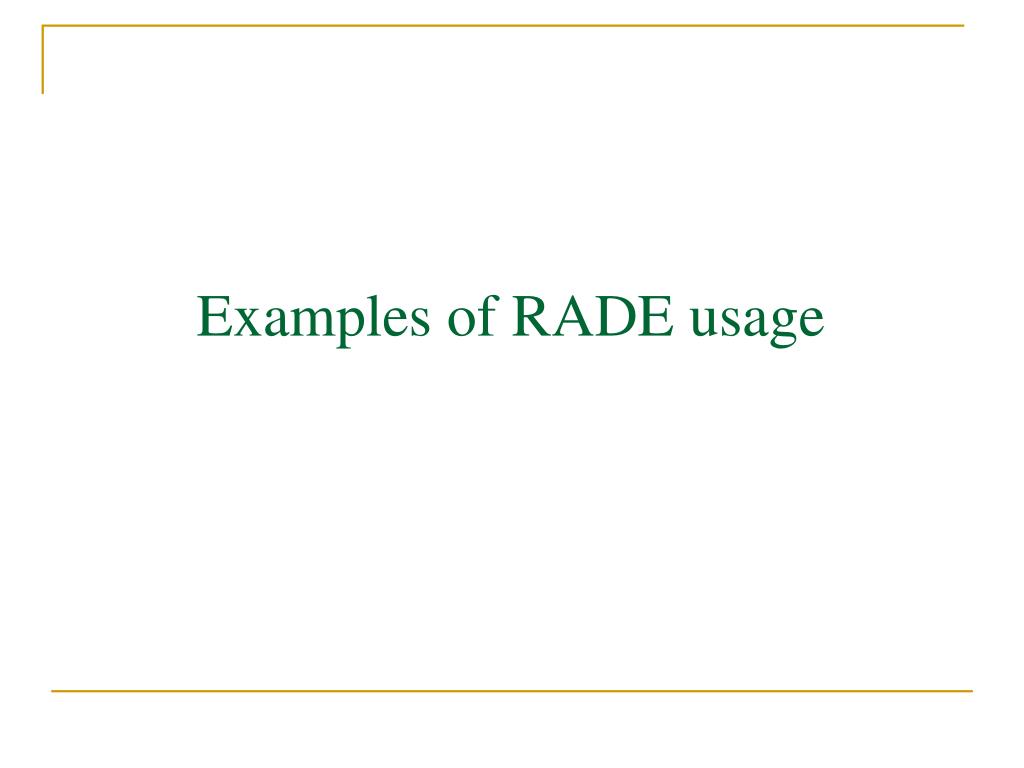 Examples of RADE usage